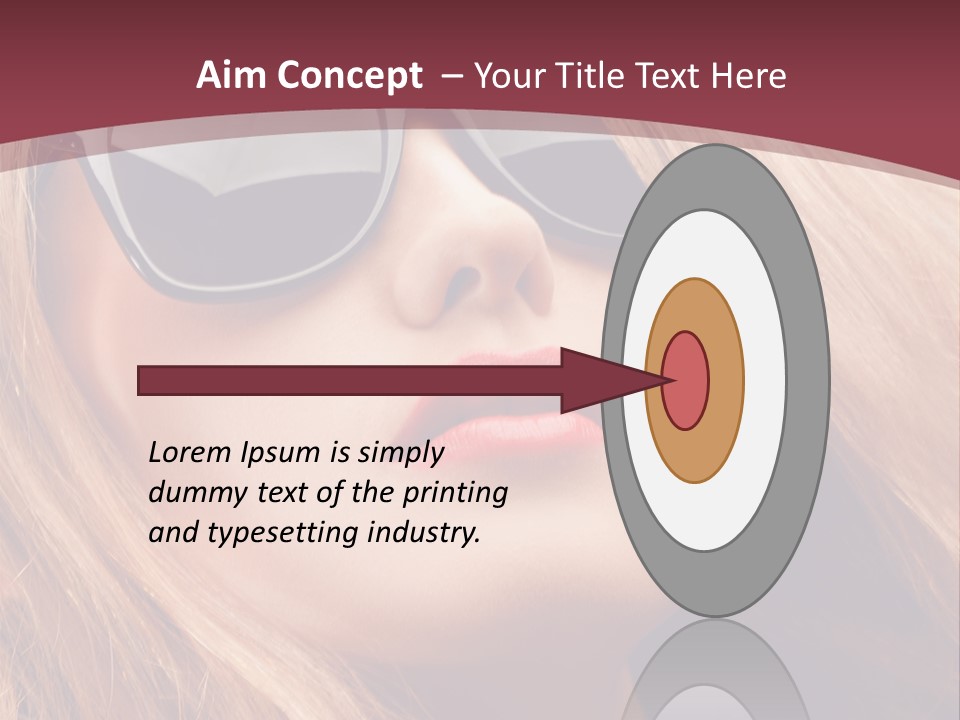 Aim Concept – Your Title Text Here

Lorem Ipsum is simply dummy text of the printing and typesetting industry.